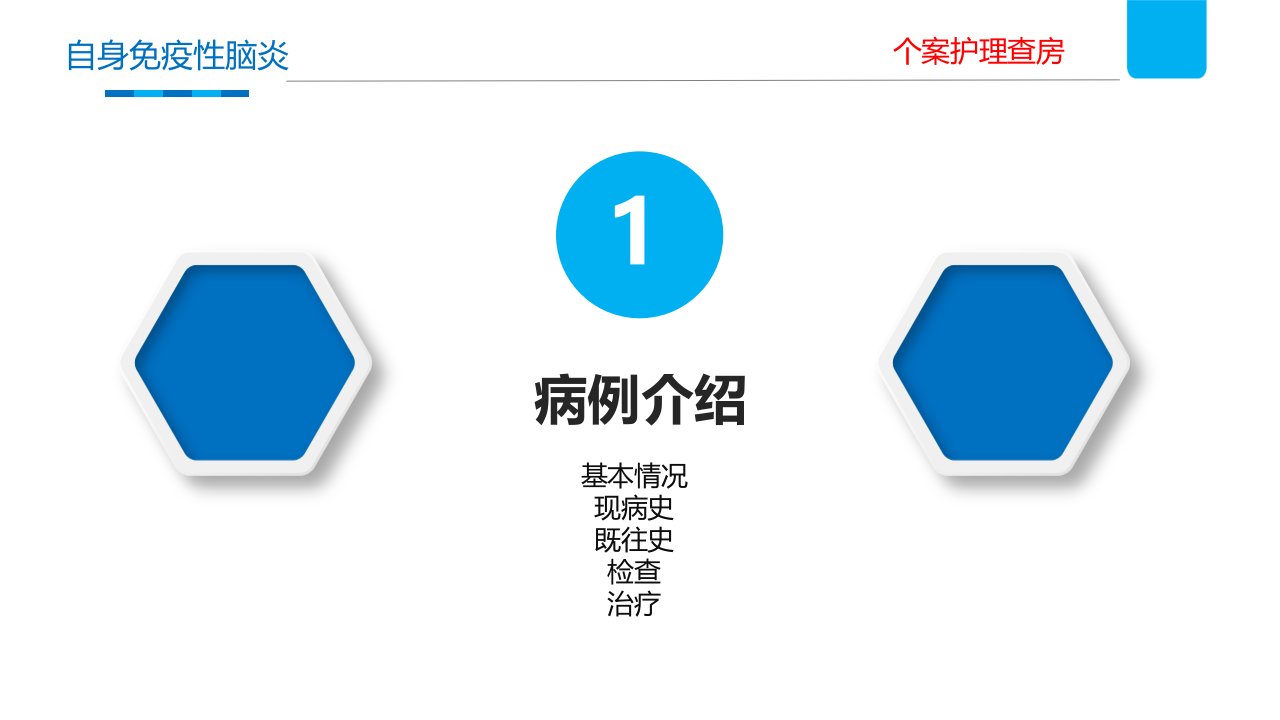 自身免疫性脑炎

个案护理查房

1

病例介绍

基本情况
现病史
既往史
检查
治疗